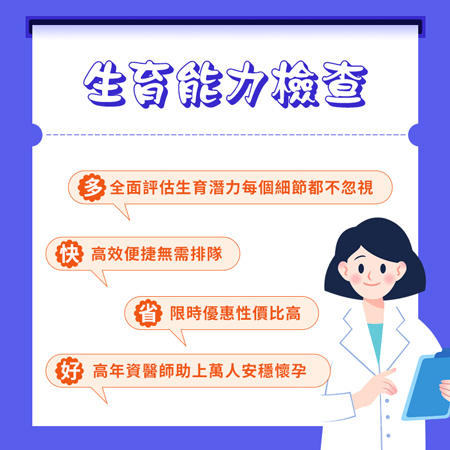 生育能力檢查

多 全面評估生育潛力每個細節都不忽視

快 高效便捷無需排隊

省 限時優惠性價比高

好 高年資醫師助上萬人安穩懷孕